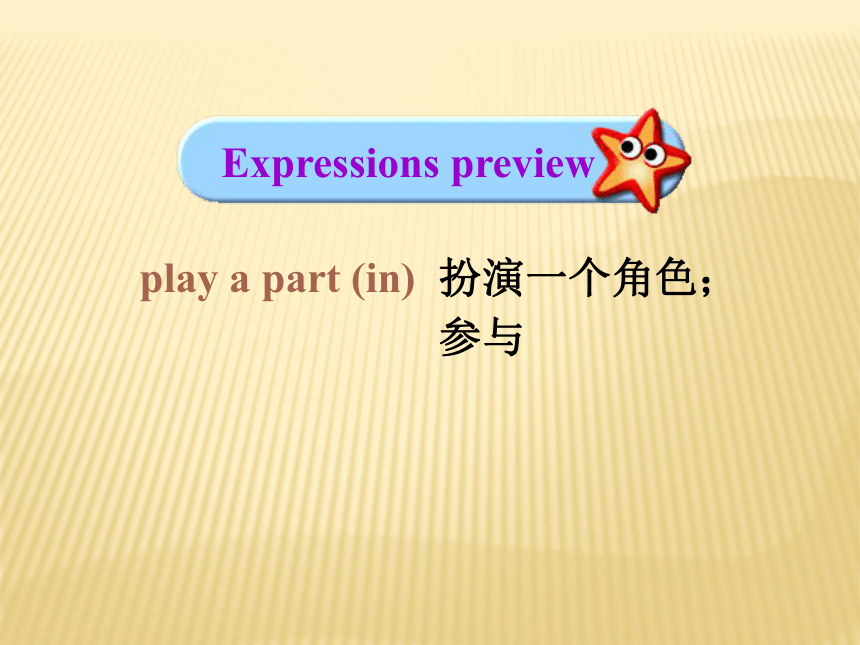 Expressions preview

play a part (in) 扮演一个角色；参与